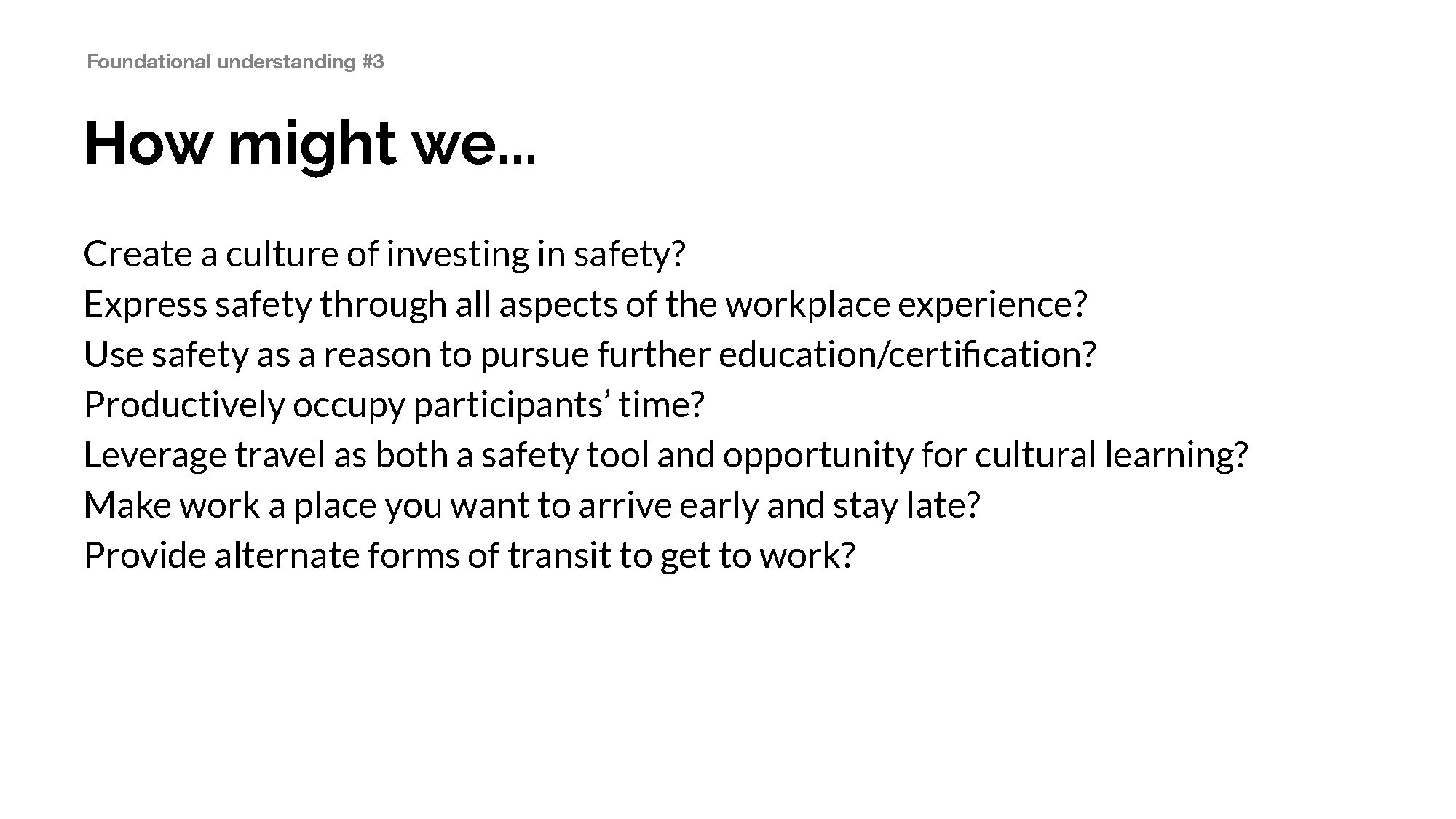 Foundational understanding #3

How might we...

Create a culture of investing in safety?
Express safety through all aspects of the workplace experience?
Use safety as a reason to pursue further education/certification?
Productively occupy participants’ time?
Leverage travel as both a safety tool and opportunity for cultural learning?
Make work a place you want to arrive early and stay late?
Provide alternate forms of transit to get to work?